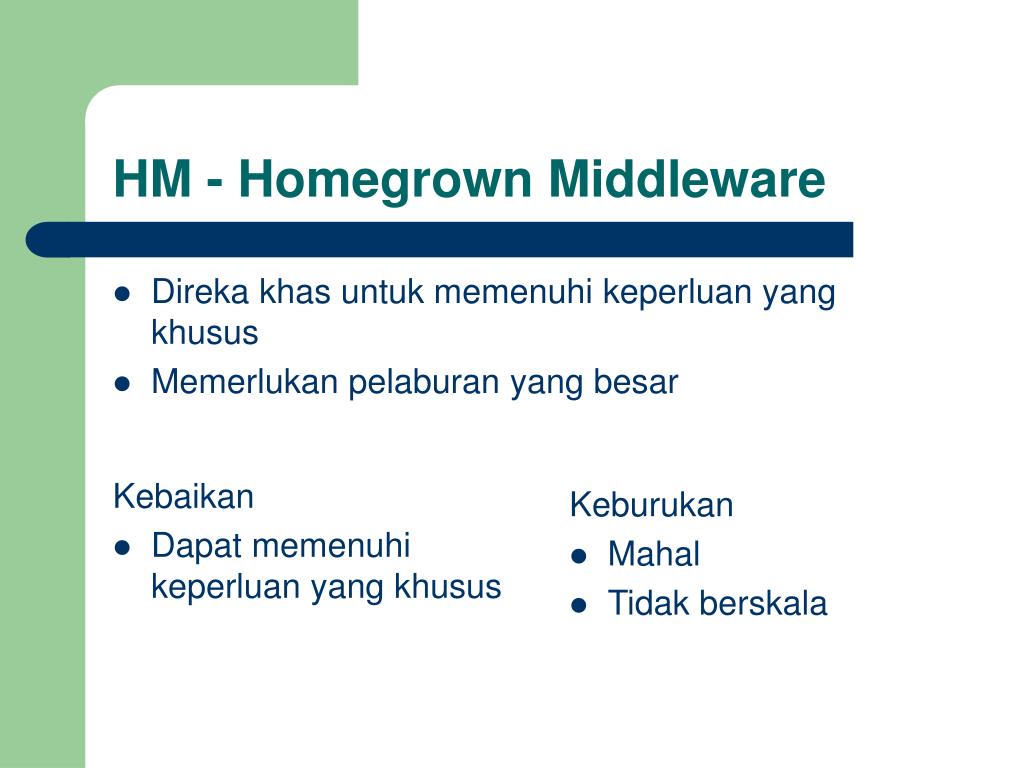 HM - Homegrown Middleware

- Direka khas untuk memenuhi keperluan yang khusus
- Memerlukan pelaburan yang besar

Kebaikan
- Dapat memenuhi keperluan yang khusus

Keburukan
- Mahal
- Tidak berskala